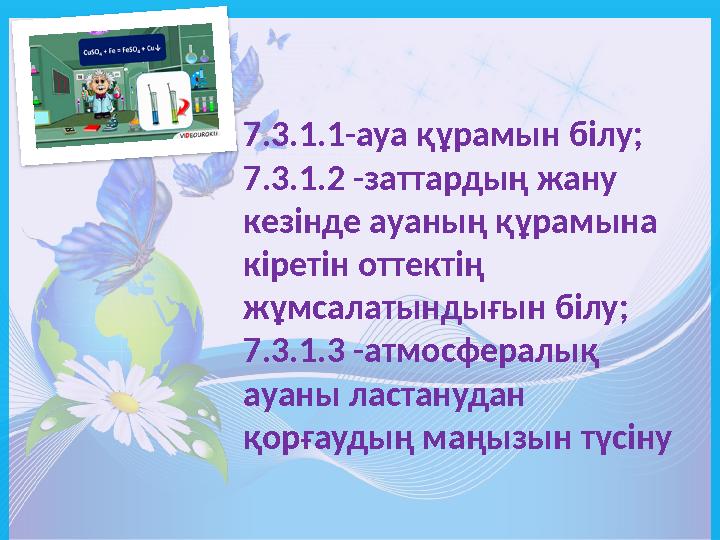 $CuSO_4 + Fe = FeSO_4 + Cu\downarrow$

VIDEOUROKI

7.3.1.1-ауа құрамын білу;
7.3.1.2 -заттардың жану кезінде ауаның құрамына кіретін оттектің жұмсалатындығын білу;
7.3.1.3 -атмосфералық ауаны ластанудан қорғаудың маңызын түсіну